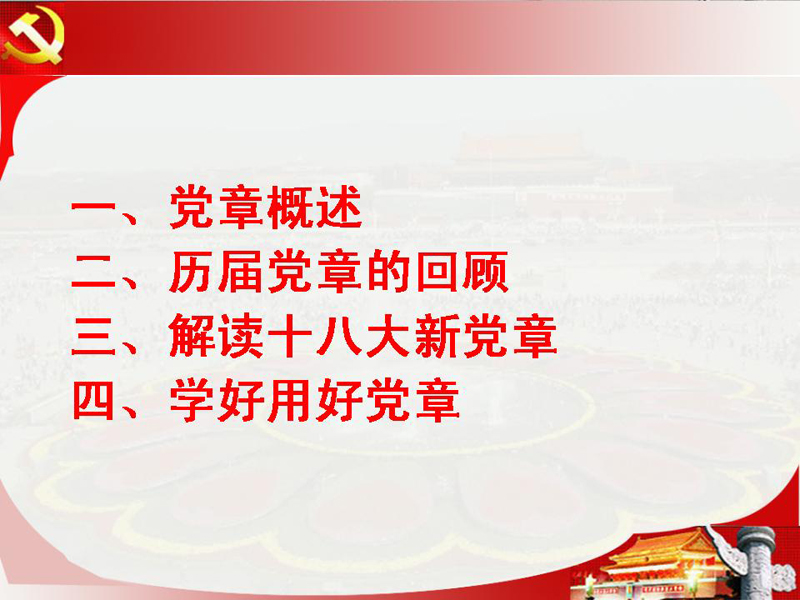 一、党章概述
二、历届党章的回顾
三、解读十八大新党章
四、学好用好党章